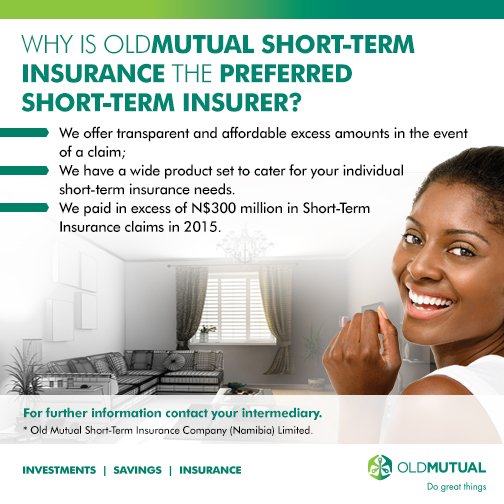 WHY IS OLDMUTUAL SHORT-TERM INSURANCE THE PREFERRED SHORT-TERM INSURER?

We offer transparent and affordable excess amounts in the event of a claim;

We have a wide product set to cater for your individual short-term insurance needs.

We paid in excess of N$300 million in Short-Term Insurance claims in 2015.

For further information contact your intermediary.

* Old Mutual Short-Term Insurance Company (Namibia) Limited.

INVESTMENTS | SAVINGS | INSURANCE

OLDMUTUAL

Do great things